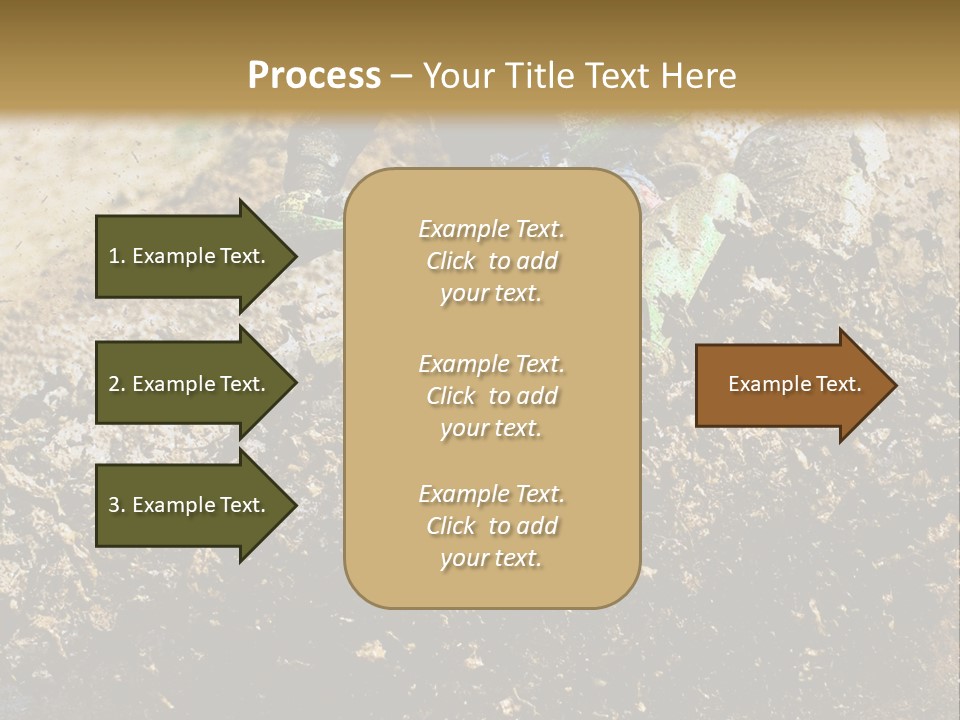 Process – Your Title Text Here

1. Example Text.

2. Example Text.

3. Example Text.

Example Text. Click to add your text.

Example Text. Click to add your text.

Example Text. Click to add your text.

Example Text.